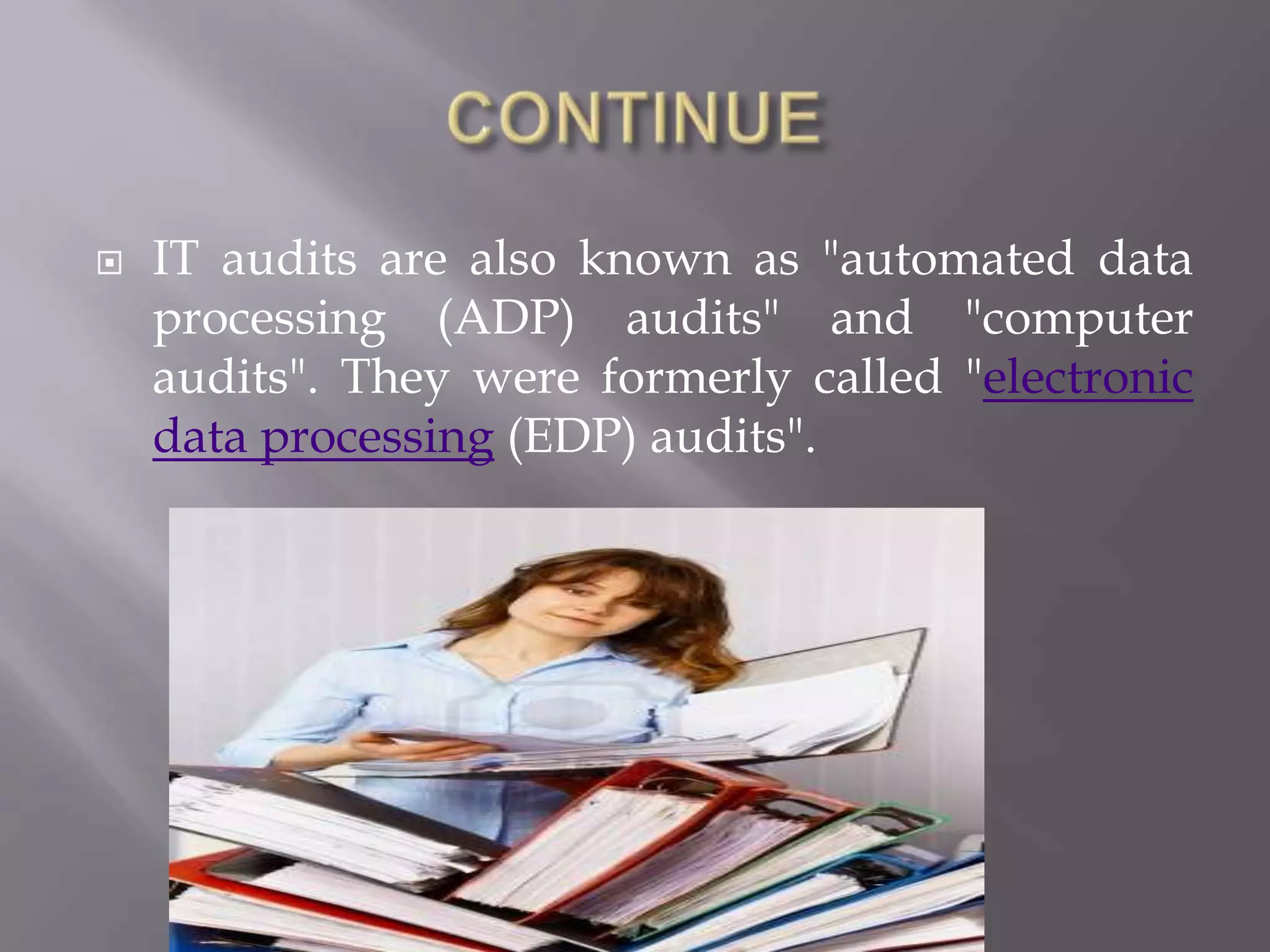 CONTINUE

IT audits are also known as "automated data processing (ADP) audits" and "computer audits". They were formerly called "electronic data processing (EDP) audits".